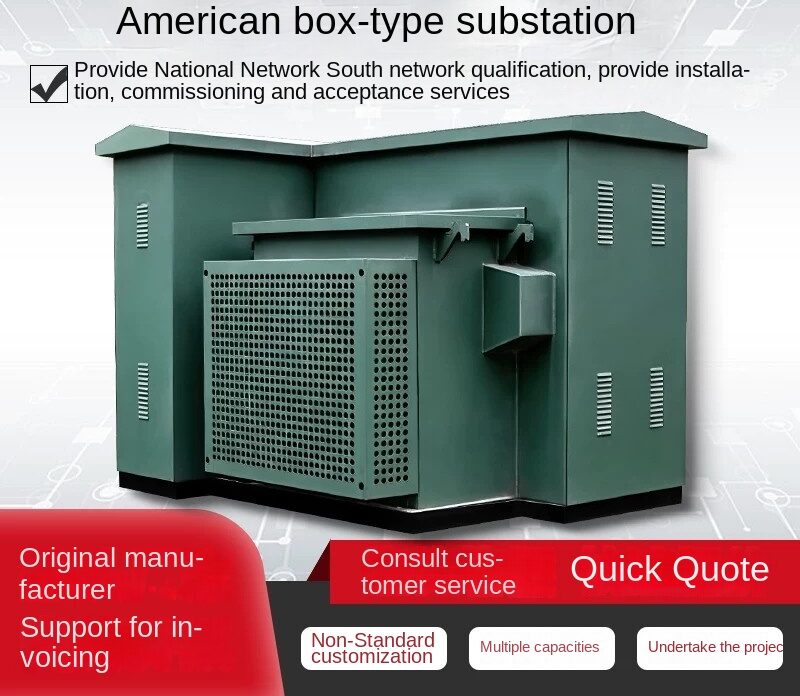 American box-type substation

Provide National Network South network qualification, provide installation, commissioning and acceptance services

Original manufacturer

Support for invoicing

Consult customer service

Quick Quote

Non-Standard customization

Multiple capacities

Undertake the projec